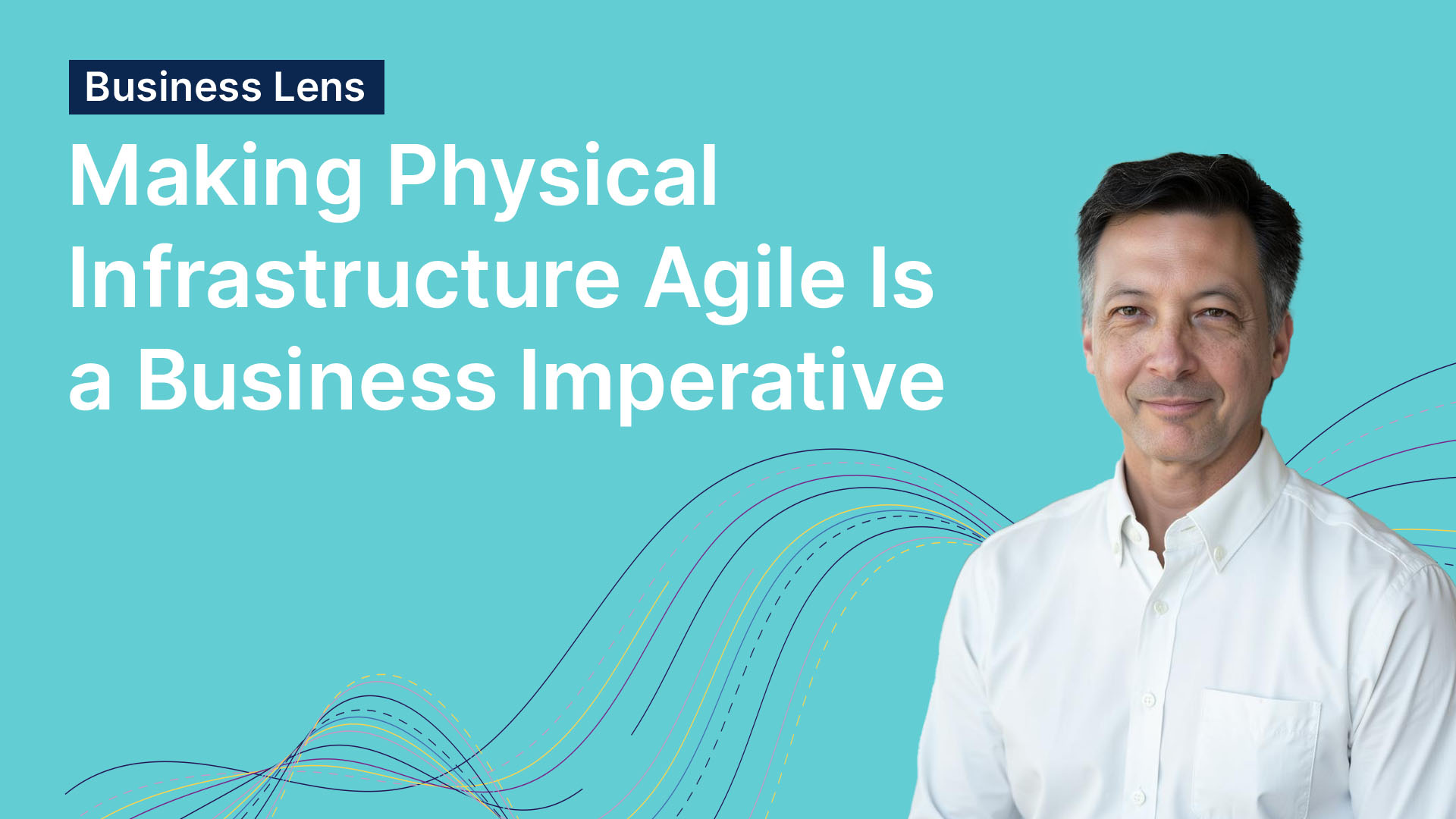 Business Lens

Making Physical Infrastructure Agile Is a Business Imperative